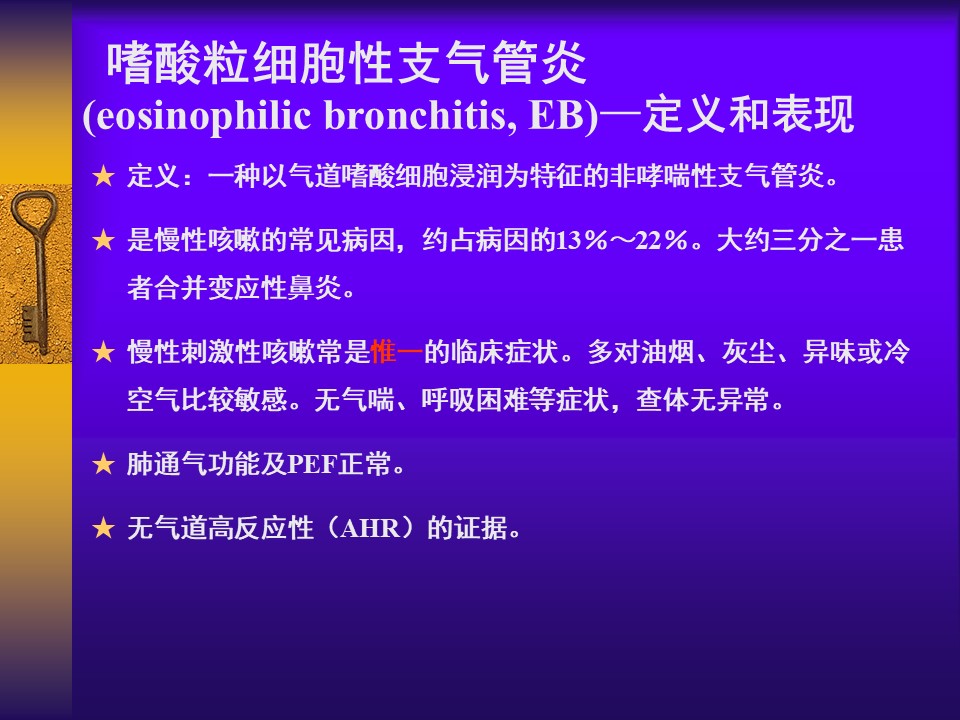 嗜酸粒细胞性支气管炎
(eosinophilic bronchitis, EB)—定义和表现

★ 定义：一种以气道嗜酸细胞浸润为特征的非哮喘性支气管炎。

★ 是慢性咳嗽的常见病因，约占病因的13％～22％。大约三分之一患者合并变应性鼻炎。

★ 慢性刺激性咳嗽常是惟一的临床症状。多对油烟、灰尘、异味或冷空气比较敏感。无气喘、呼吸困难等症状，查体无异常。

★ 肺通气功能及PEF正常。

★ 无气道高反应性（AHR）的证据。